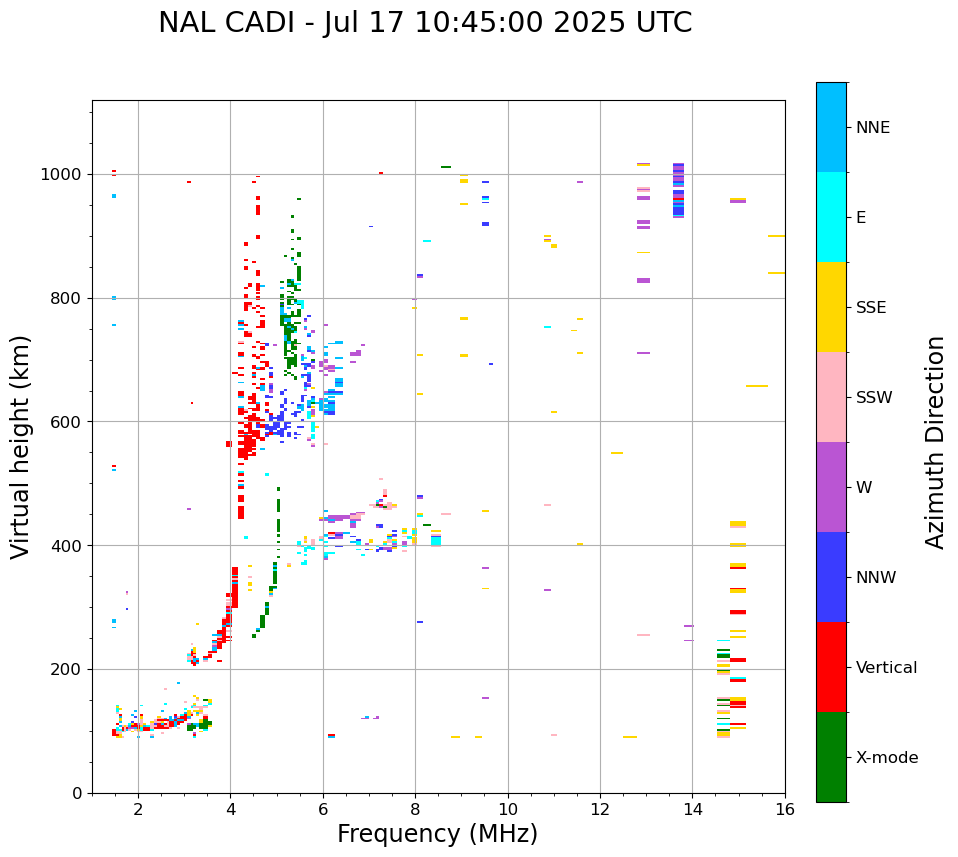 NAL CADI - Jul 17 10:45:00 2025 UTC

Virtual height (km)

1000
800
600
400
200
0

2
4
6
8
10
12
14
16

Frequency (MHz)

NNE
E
SSE
SSW
W
NNW
Vertical
X-mode

Azimuth Direction